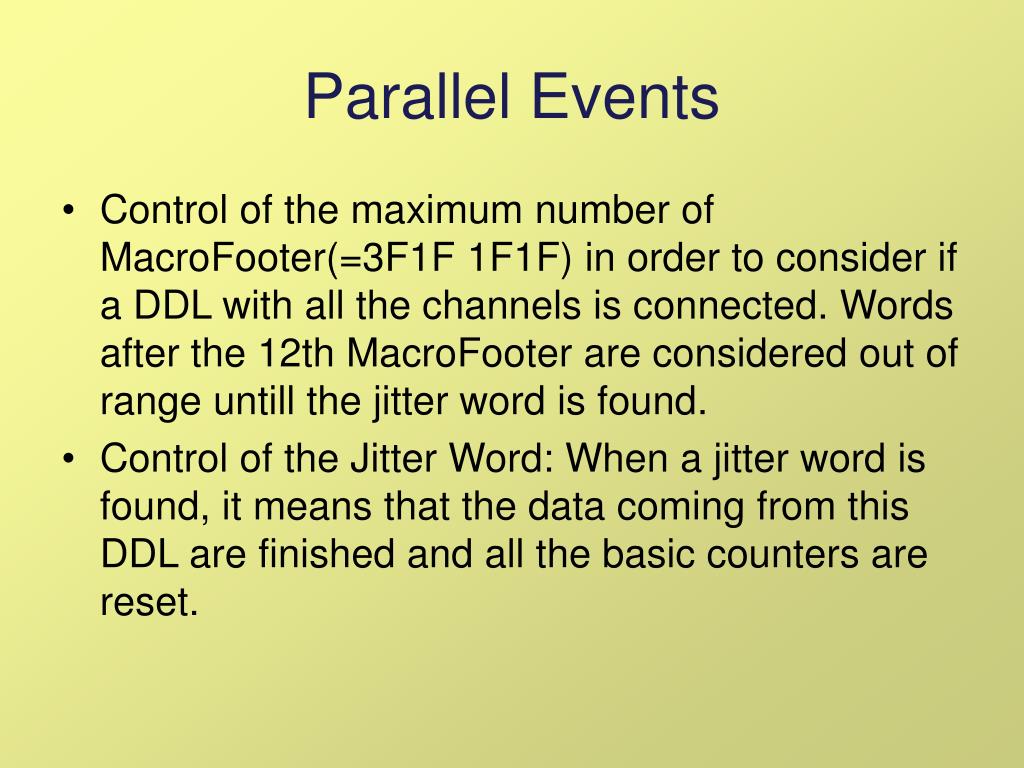 Parallel Events

• Control of the maximum number of MacroFooter(=3F1F 1F1F) in order to consider if a DDL with all the channels is connected. Words after the 12th MacroFooter are considered out of range untill the jitter word is found.
• Control of the Jitter Word: When a jitter word is found, it means that the data coming from this DDL are finished and all the basic counters are reset.